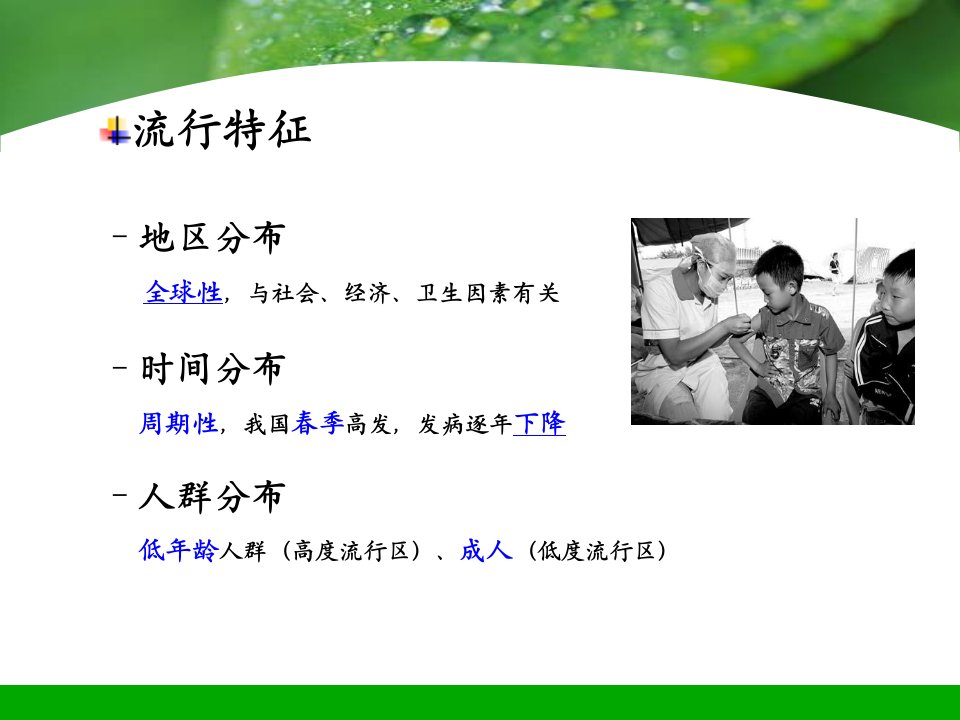 流行特征

– 地区分布

全球性，与社会、经济、卫生因素有关

– 时间分布

周期性，我国春季高发，发病逐年下降

– 人群分布

低年龄人群（高度流行区）、成人（低度流行区）